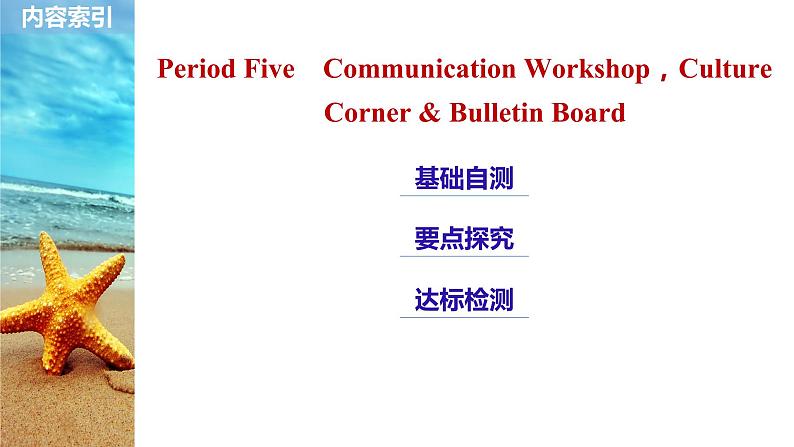 内容索引

Period Five　Communication Workshop，Culture Corner & Bulletin Board

基础自测

要点探究

达标检测